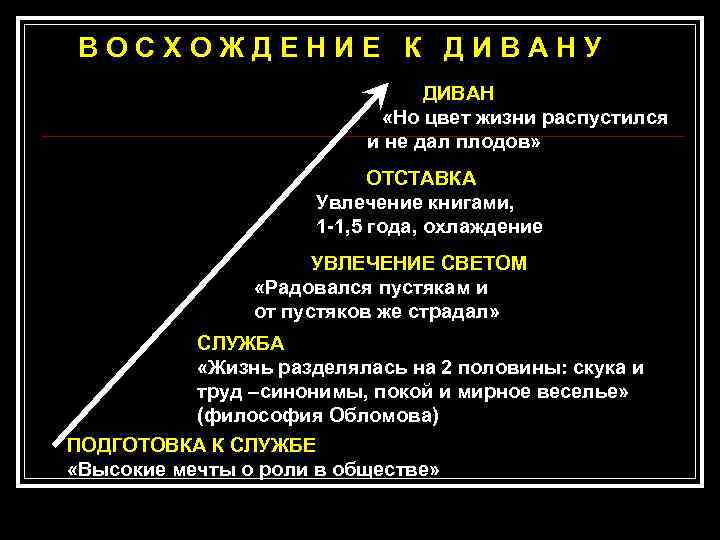 ВОСХОЖДЕНИЕ К ДИВАНУ

ДИВАН
«Но цвет жизни распустился и не дал плодов»

ОТСТАВКА
Увлечение книгами, 1-1,5 года, охлаждение

УВЛЕЧЕНИЕ СВЕТОМ
«Радовался пустякам и от пустяков же страдал»

СЛУЖБА
«Жизнь разделялась на 2 половины: скука и труд –синонимы, покой и мирное веселье» (философия Обломова)

ПОДГОТОВКА К СЛУЖБЕ
«Высокие мечты о роли в обществе»